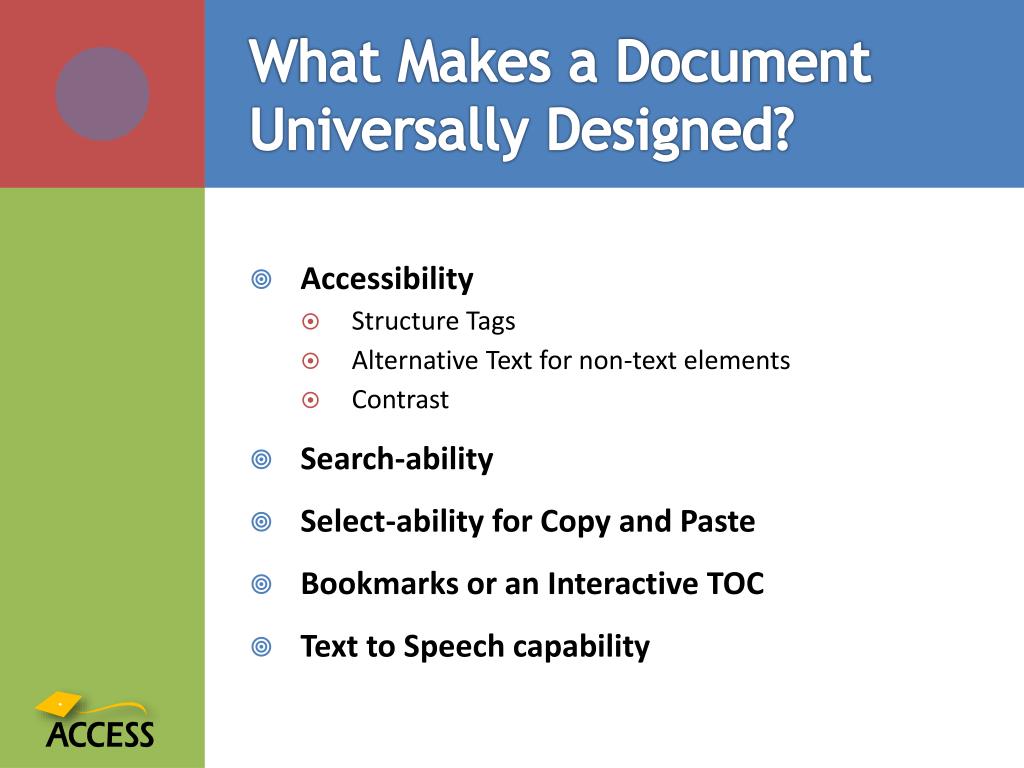 What Makes a Document Universally Designed?

Accessibility
Structure Tags
Alternative Text for non-text elements
Contrast

Search-ability

Select-ability for Copy and Paste

Bookmarks or an Interactive TOC

Text to Speech capability

ACCESS